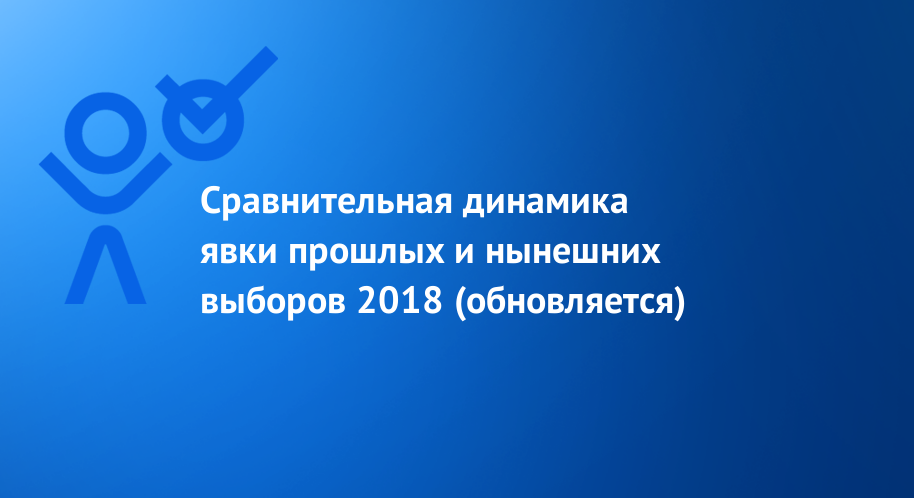 Сравнительная динамика явки прошлых и нынешних выборов 2018 (обновляется)